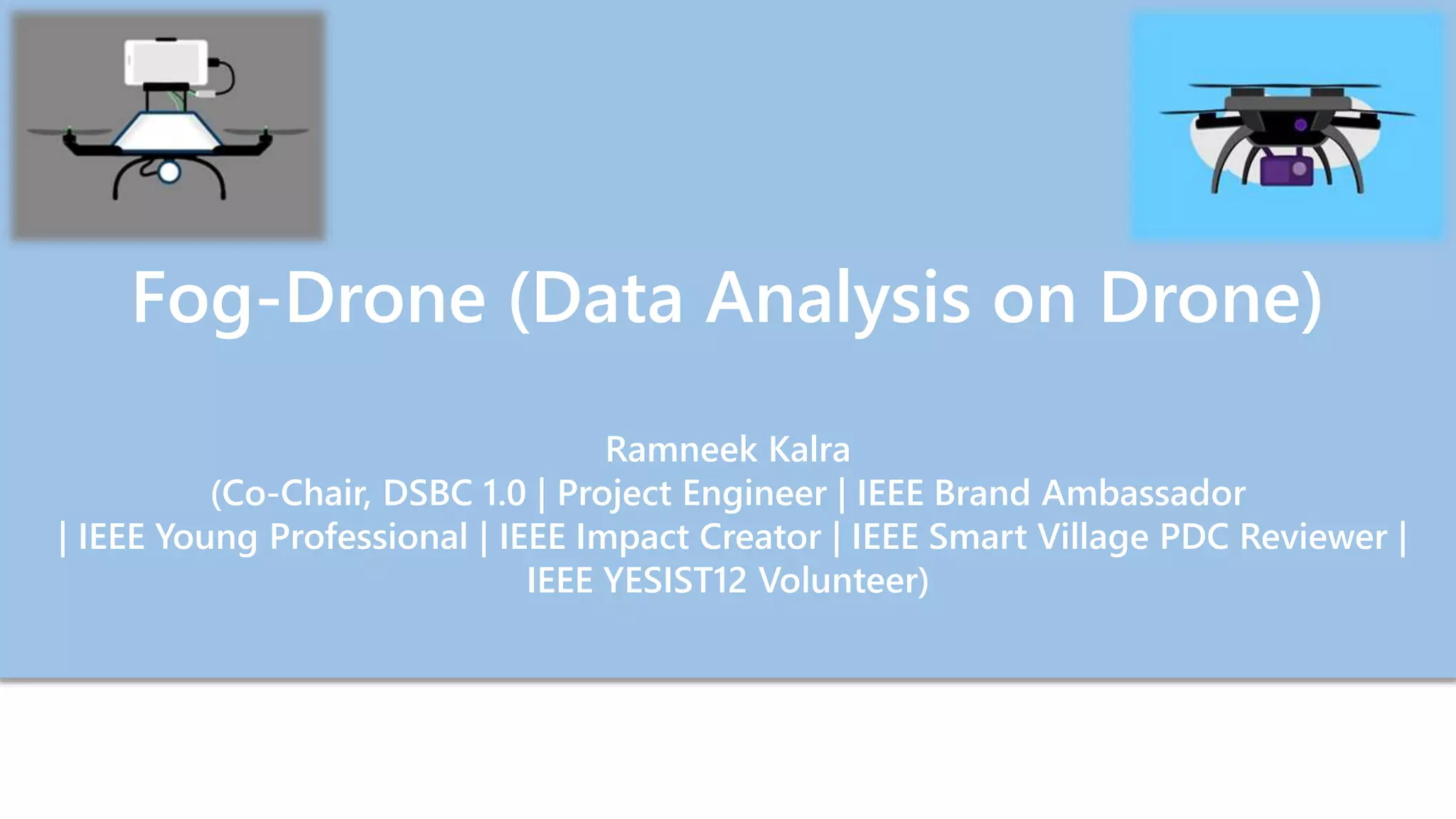 Fog-Drone (Data Analysis on Drone)

Ramneek Kalra
(Co-Chair, DSBC 1.0 | Project Engineer | IEEE Brand Ambassador | IEEE Young Professional | IEEE Impact Creator | IEEE Smart Village PDC Reviewer | IEEE YESIST12 Volunteer)